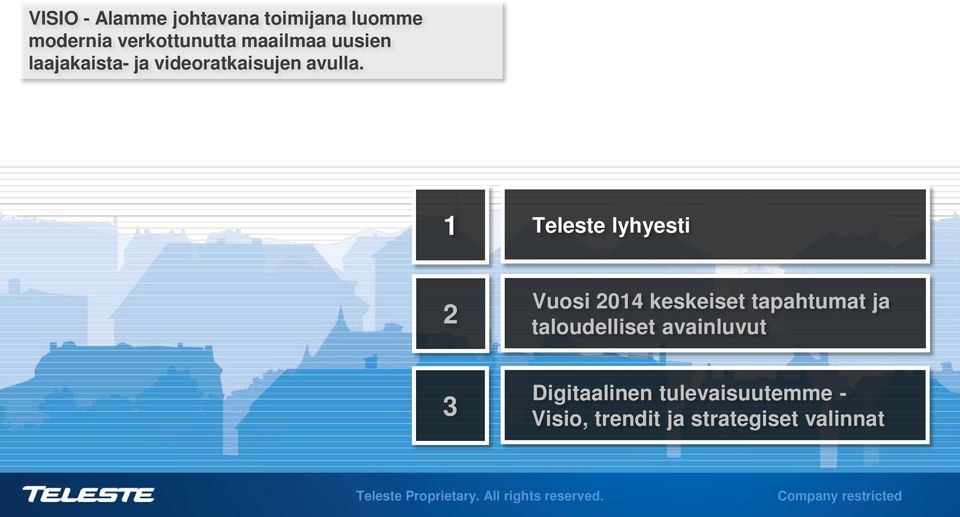 VISIO - Alamme johtavana toimijana luomme modernia verkottunutta maailmaa uusien laajakaista- ja videoratkaisujen avulla.

1

Teleste lyhyesti

2

Vuosi 2014 keskeiset tapahtumat ja taloudelliset avainluvut

3

Digitaalinen tulevaisuutemme - Visio, trendit ja strategiset valinnat

TELESTE

Teleste Proprietary. All rights reserved.

Company restricted